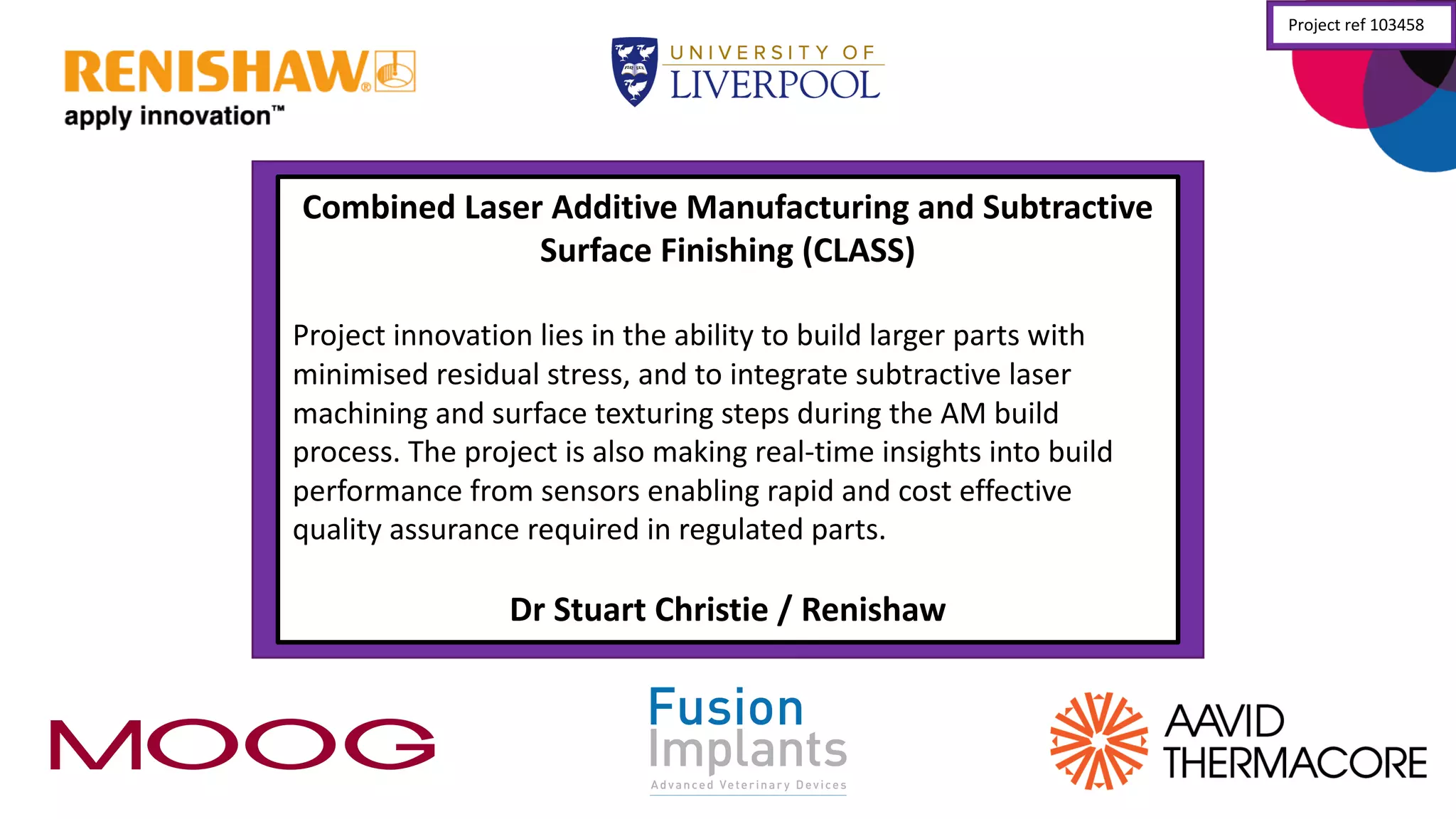 RENISHAW®
apply innovation™

UNIVERSITY OF LIVERPOOL

Project ref 103458

Combined Laser Additive Manufacturing and Subtractive Surface Finishing (CLASS)

Project innovation lies in the ability to build larger parts with minimised residual stress, and to integrate subtractive laser machining and surface texturing steps during the AM build process. The project is also making real-time insights into build performance from sensors enabling rapid and cost effective quality assurance required in regulated parts.

Dr Stuart Christie / Renishaw

MOOG

Fusion Implants
Advanced Veterinary Devices

AAVID THERMACORE